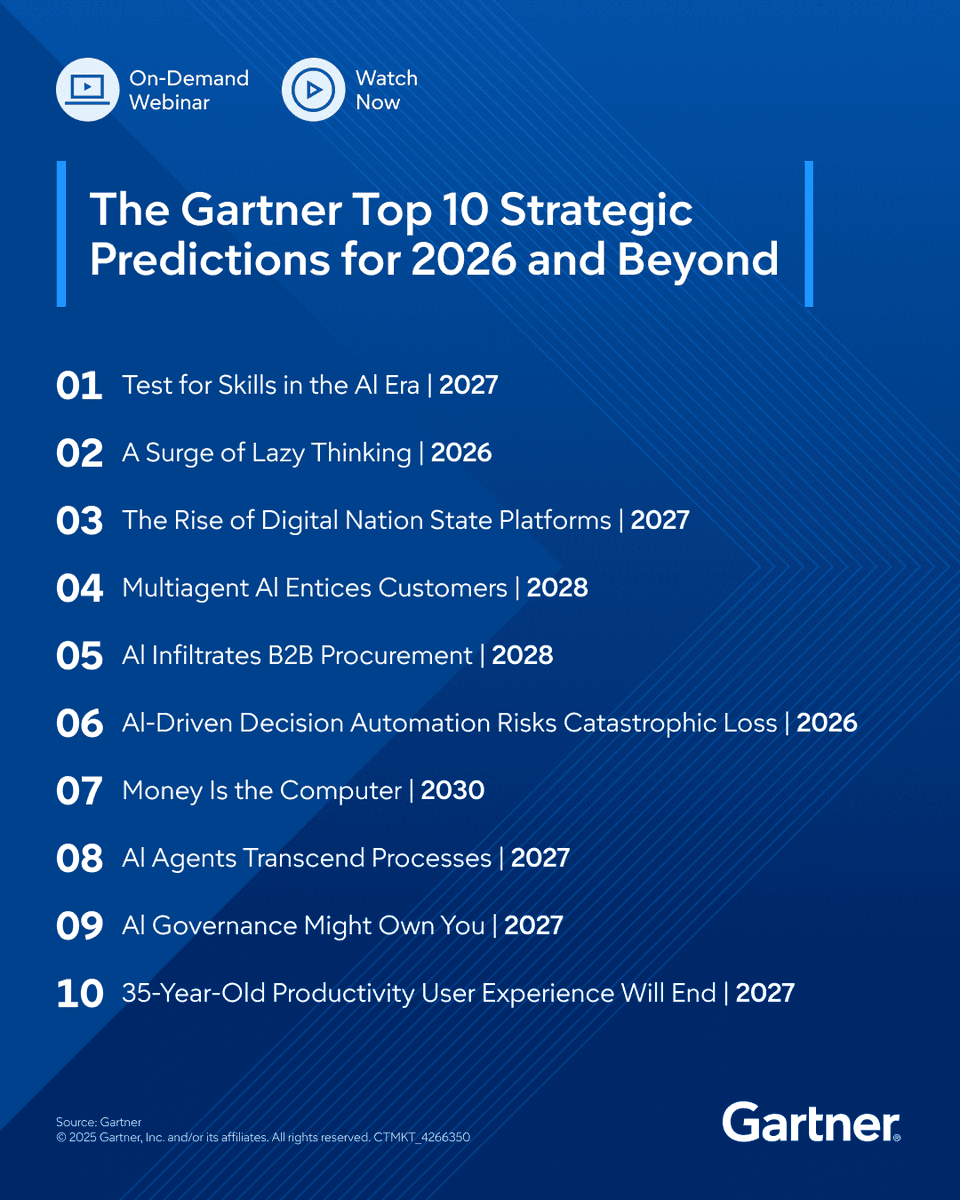 On-Demand Webinar

Watch Now

The Gartner Top 10 Strategic Predictions for 2026 and Beyond

01 Test for Skills in the AI Era | 2027

02 A Surge of Lazy Thinking | 2026

03 The Rise of Digital Nation State Platforms | 2027

04 Multiagent AI Entices Customers | 2028

05 AI Infiltrates B2B Procurement | 2028

06 AI-Driven Decision Automation Risks Catastrophic Loss | 2026

07 Money Is the Computer | 2030

08 AI Agents Transcend Processes | 2027

09 AI Governance Might Own You | 2027

10 35-Year-Old Productivity User Experience Will End | 2027

Source: Gartner
© 2025 Gartner, Inc. and/or its affiliates. All rights reserved. CTMKT_4266350

Gartner®